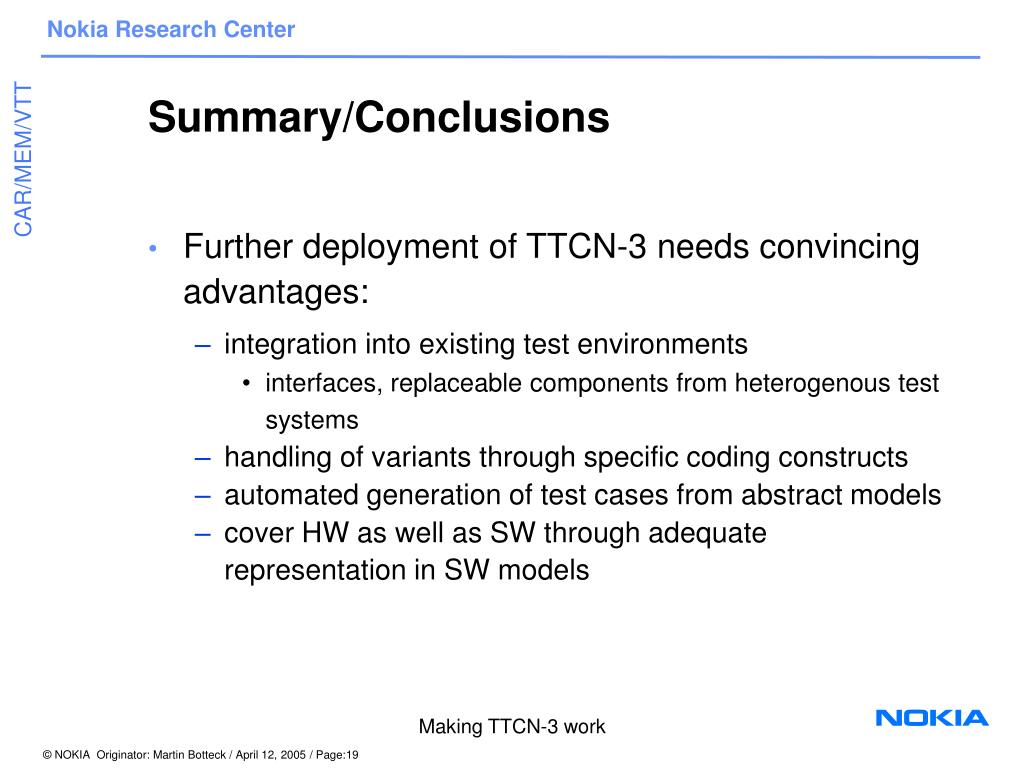 Nokia Research Center

CAR/MEM/VTT

Summary/Conclusions

• Further deployment of TTCN-3 needs convincing advantages:
– integration into existing test environments
• interfaces, replaceable components from heterogenous test systems
– handling of variants through specific coding constructs
– automated generation of test cases from abstract models
– cover HW as well as SW through adequate representation in SW models

Making TTCN-3 work

NOKIA

© NOKIA Originator: Martin Botteck / April 12, 2005 / Page:19